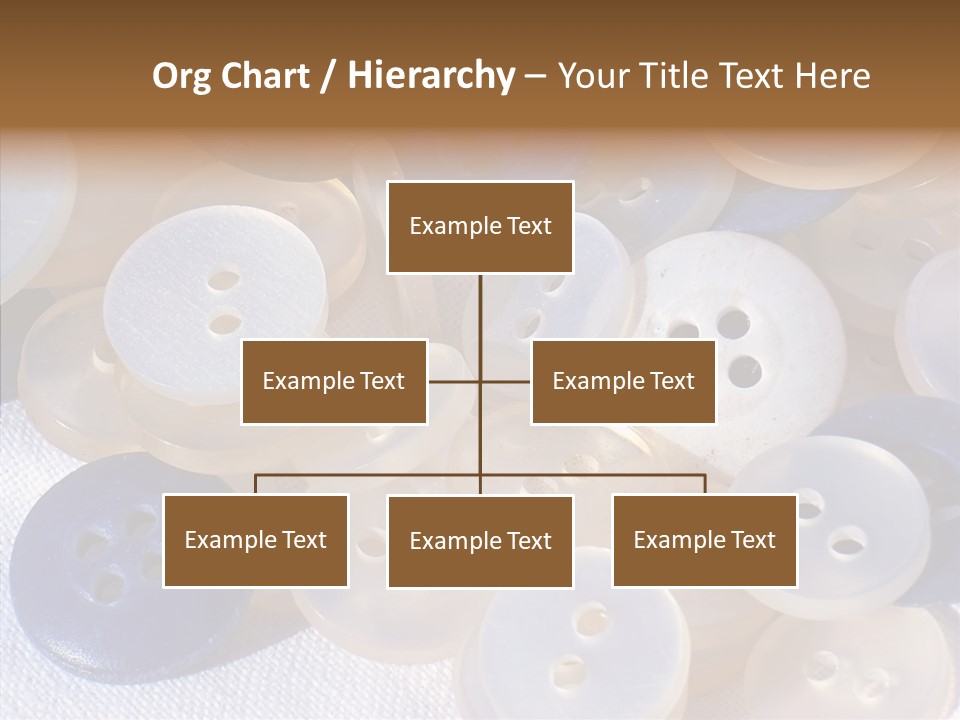 Org Chart / Hierarchy – Your Title Text Here

Example Text

Example Text

Example Text

Example Text

Example Text

Example Text